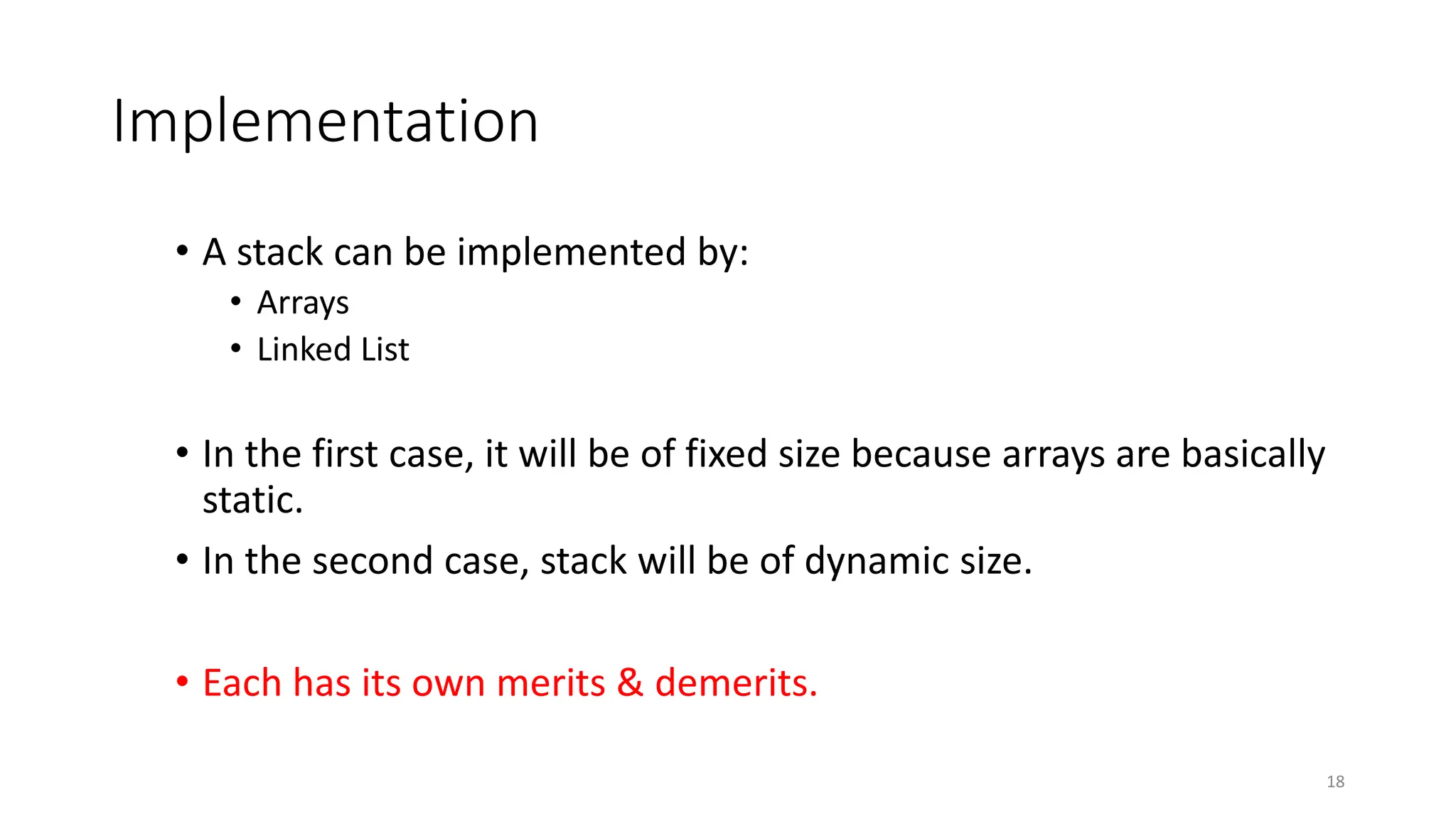 Implementation

• A stack can be implemented by:
  • Arrays
  • Linked List

• In the first case, it will be of fixed size because arrays are basically static.

• In the second case, stack will be of dynamic size.

• Each has its own merits & demerits.

18